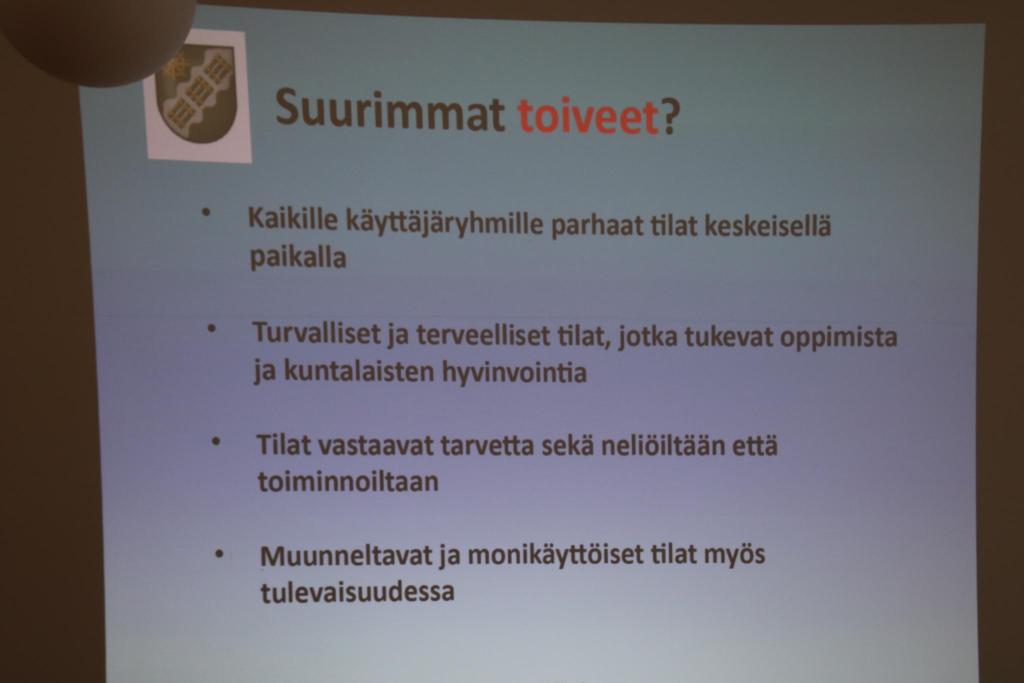 Suurimmat toiveet?

• Kaikille käyttäjäryhmille parhaat tilat keskeisellä paikalla

• Turvalliset ja terveelliset tilat, jotka tukevat oppimista ja kuntalaisten hyvinvointia

• Tilat vastaavat tarvetta sekä neliöiltään että toiminnoiltaan

• Muunneltavat ja monikäyttöiset tilat myös tulevaisuudessa